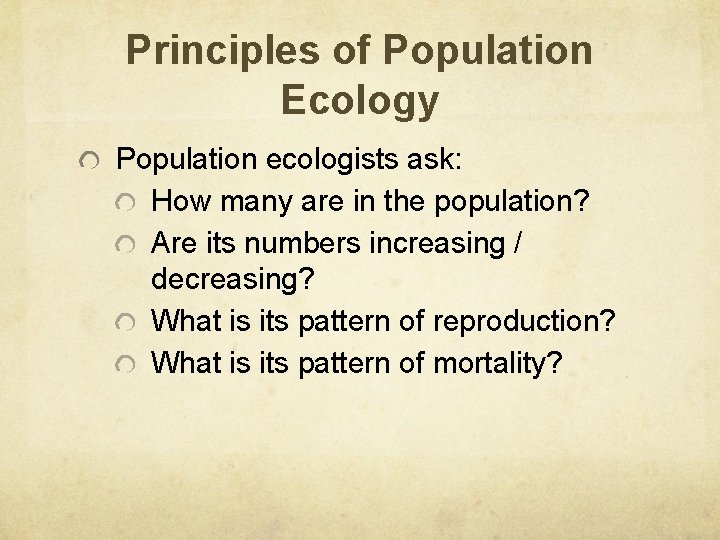 Principles of Population Ecology

Population ecologists ask:

How many are in the population?

Are its numbers increasing / decreasing?

What is its pattern of reproduction?

What is its pattern of mortality?